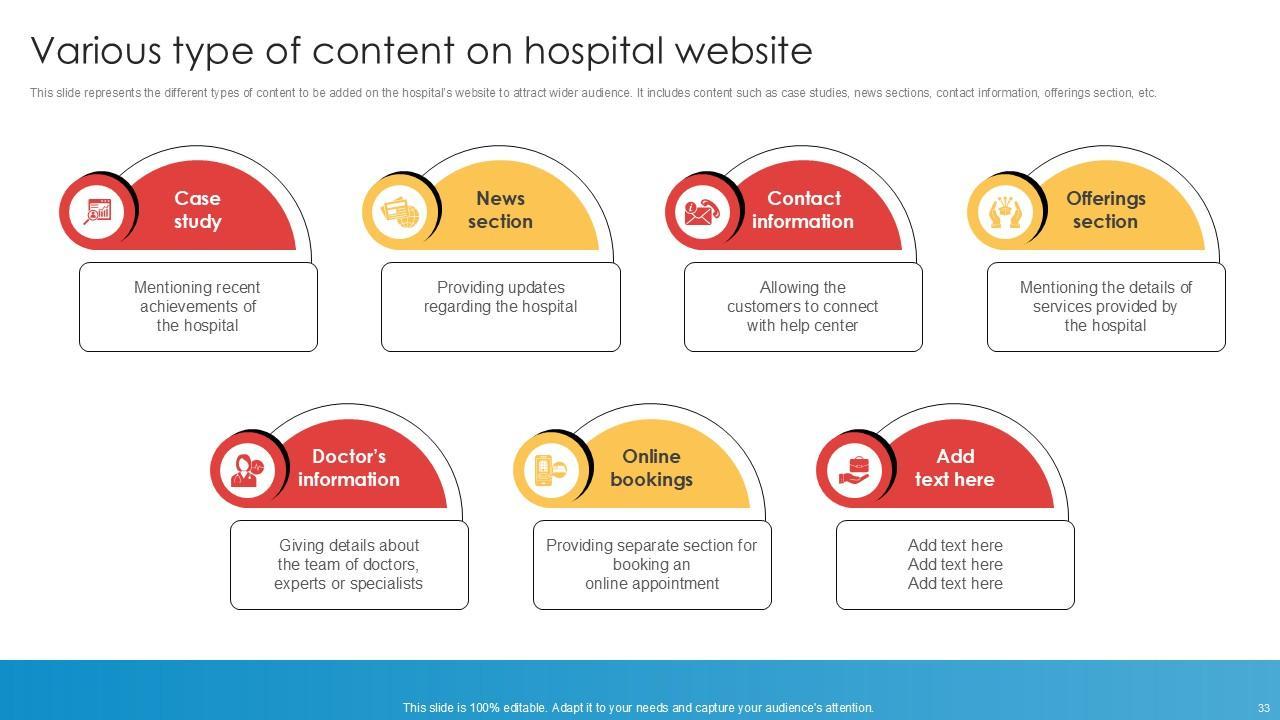 Various type of content on hospital website

This slide represents the different types of content to be added on the hospital's website to attract wider audience. It includes content such as case studies, news sections, contact information, offerings section, etc.

Case study

Mentioning recent achievements of the hospital

News section

Providing updates regarding the hospital

Contact information

Allowing the customers to connect with help center

Offerings section

Mentioning the details of services provided by the hospital

Doctor's information

Giving details about the team of doctors, experts or specialists

Online bookings

Providing separate section for booking an online appointment

Add text here

Add text here
Add text here
Add text here

This slide is 100% editable. Adapt it to your needs and capture your audience's attention.

33